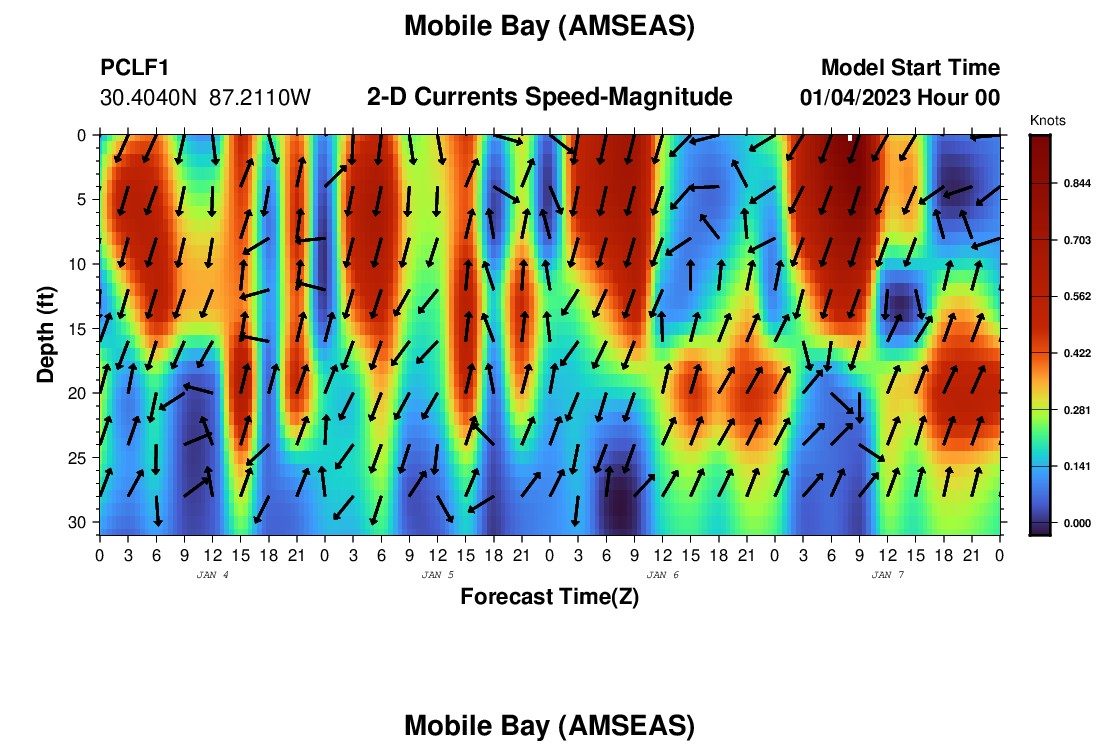 Mobile Bay (AMSEAS)

PCLF1
30.4040N 87.2110W

2-D Currents Speed-Magnitude

Model Start Time
01/04/2023 Hour 00

Knots

0.844
0.703
0.562
0.422
0.281
0.141
0.000

Depth (ft)

0
5
10
15
20
25
30

0 3 6 9 12 15 18 21 0 3 6 9 12 15 18 21 0 3 6 9 12 15 18 21 0 3 6 9 12 15 18 21 0

JAN 4
JAN 5
JAN 6
JAN 7

Forecast Time(Z)

Mobile Bay (AMSEAS)